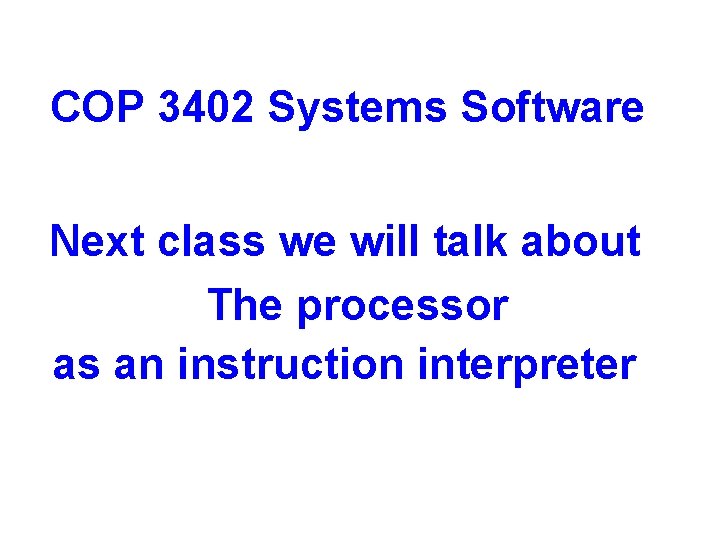 COP 3402 Systems Software

Next class we will talk about
The processor
as an instruction interpreter